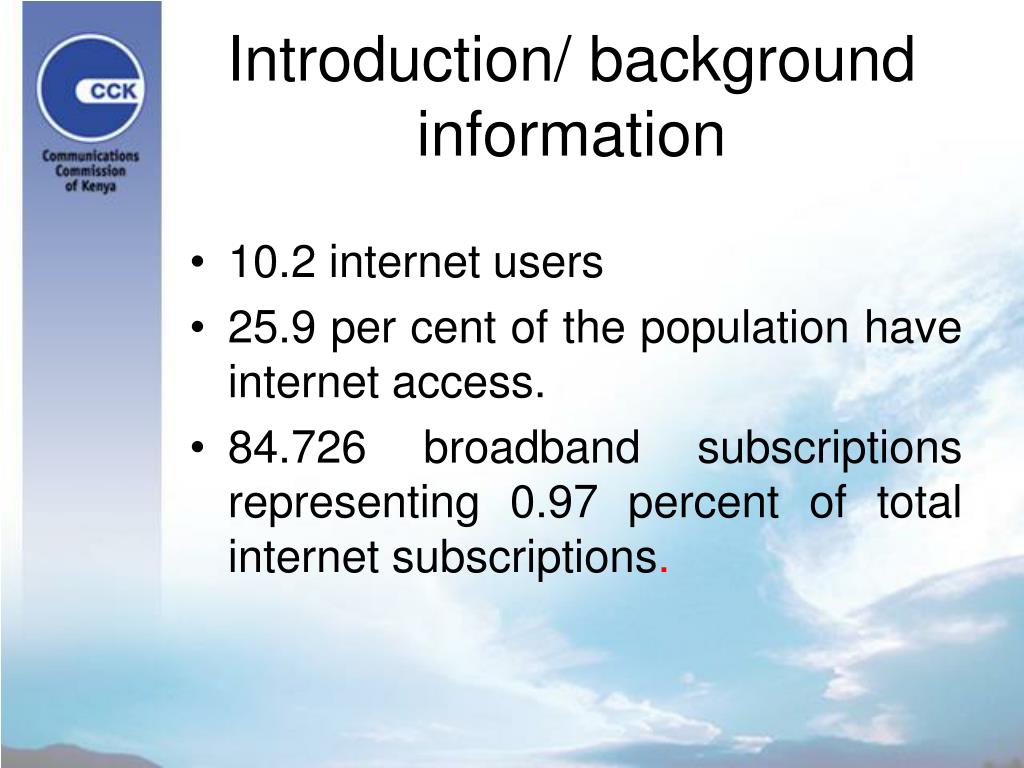 CCK

Communications Commission of Kenya

Introduction/ background information

• 10.2 internet users
• 25.9 per cent of the population have internet access.
• 84.726 broadband subscriptions representing 0.97 percent of total internet subscriptions.